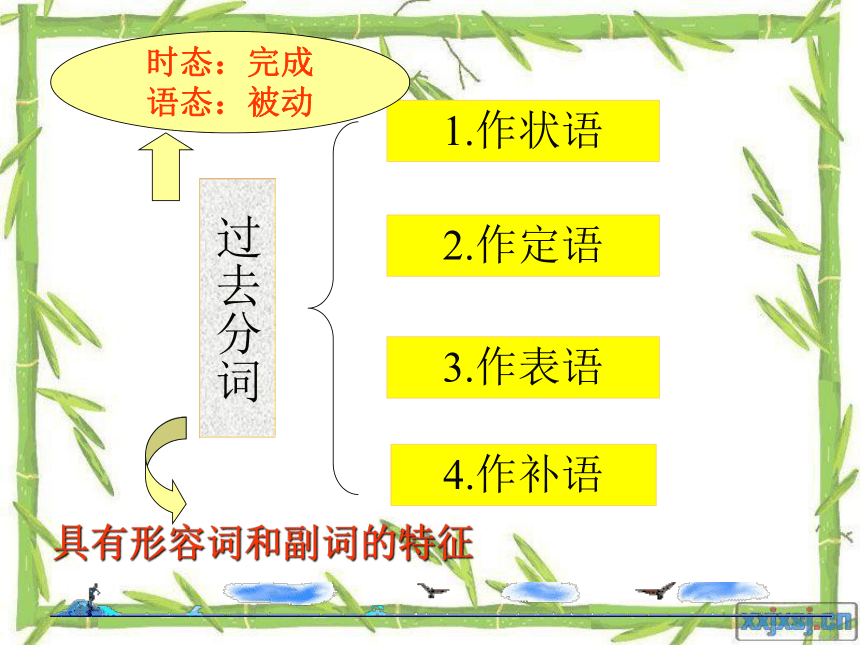 时态：完成
语态：被动

过去分词

1.作状语

2.作定语

3.作表语

4.作补语

具有形容词和副词的特征

xxjxsj.cn